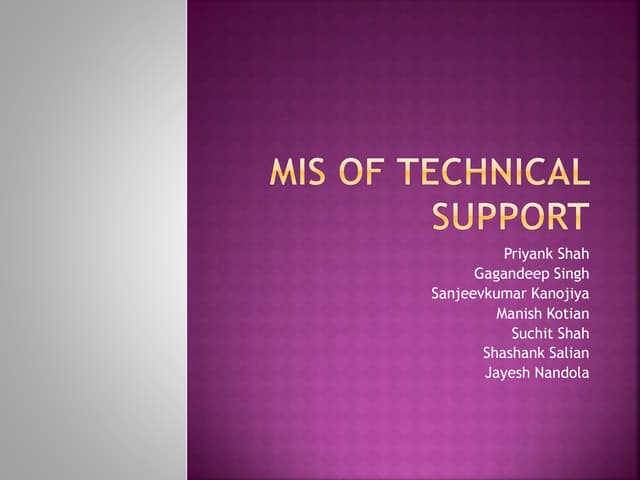 MIS OF TECHNICAL SUPPORT

Priyank Shah
Gagandeep Singh
Sanjeevkumar Kanojiya
Manish Kotian
Suchit Shah
Shashank Salian
Jayesh Nandola